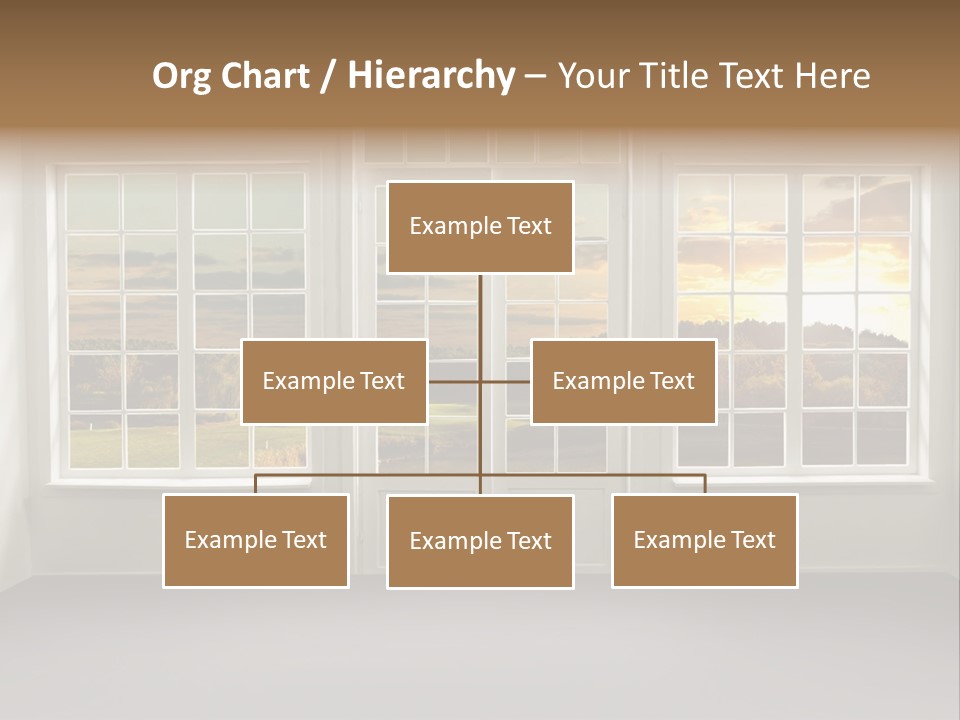 Org Chart / Hierarchy – Your Title Text Here

Example Text

Example Text

Example Text

Example Text

Example Text

Example Text